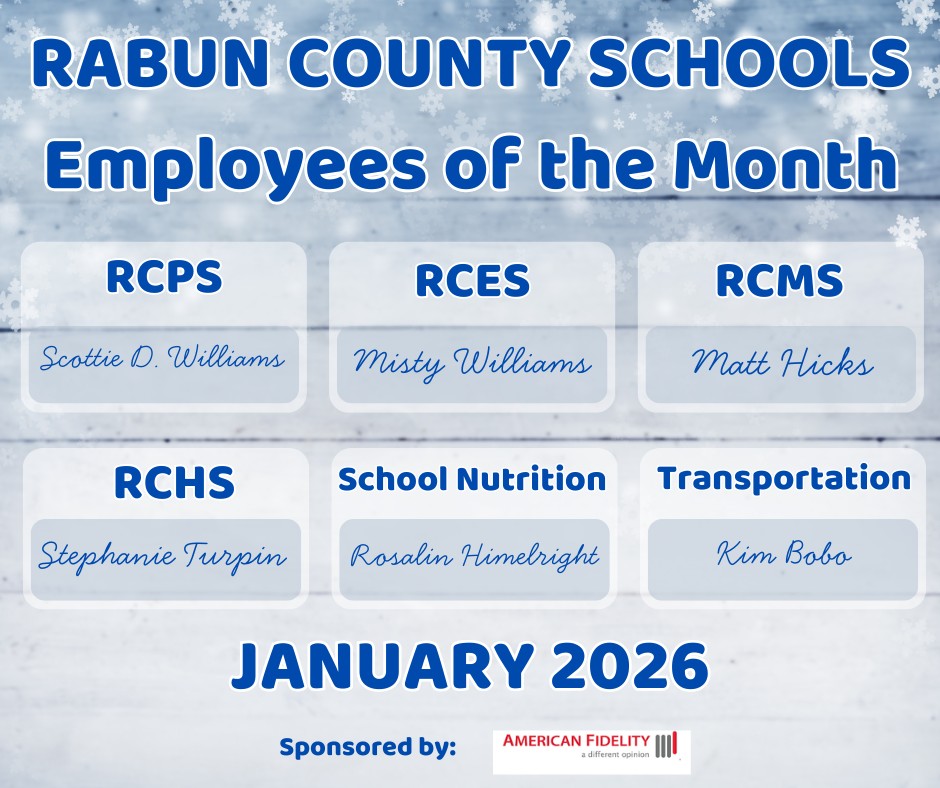 RABUN COUNTY SCHOOLS
Employees of the Month

RCPS
Scottie D. Williams

RCES
Misty Williams

RCMS
Matt Hicks

RCHS
Stephanie Turpin

School Nutrition
Rosalin Himelright

Transportation
Kim Bobo

JANUARY 2026

Sponsored by: AMERICAN FIDELITY a different opinion